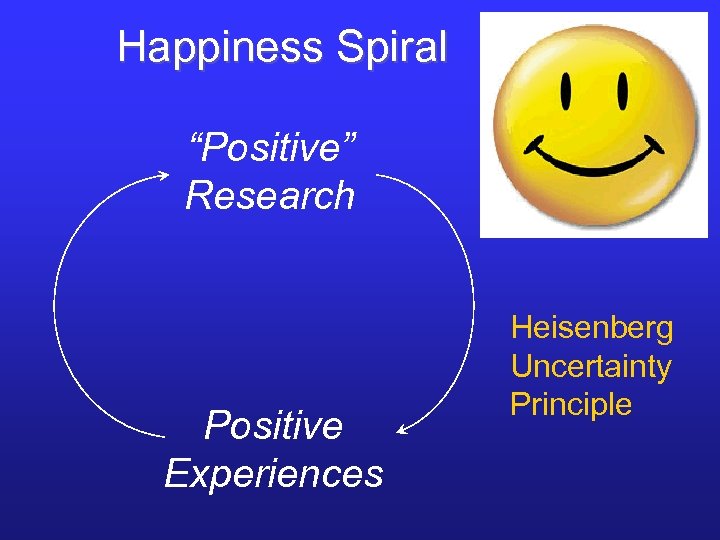 Happiness Spiral

“Positive” Research

Positive Experiences

Heisenberg Uncertainty Principle